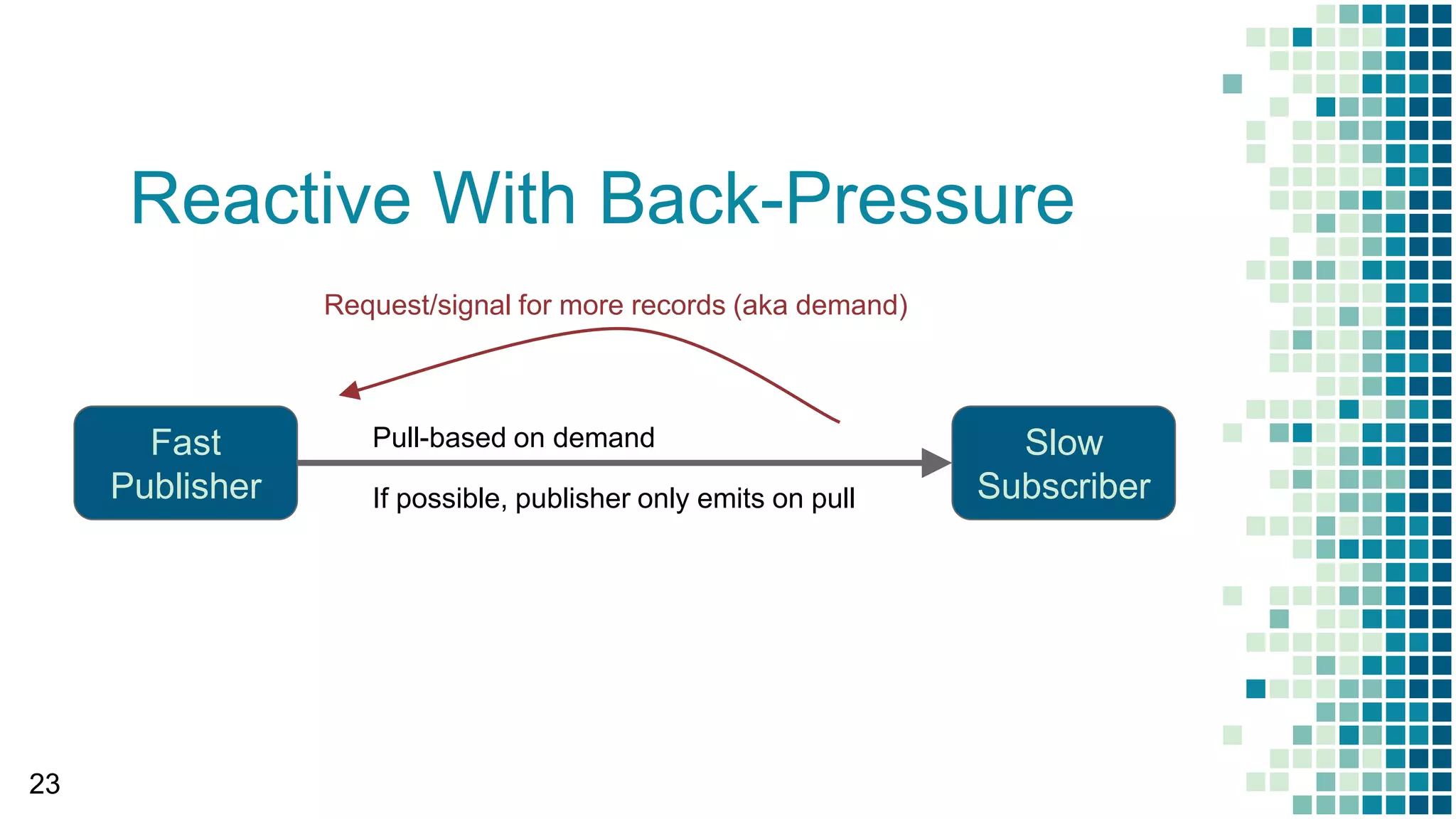 Reactive With Back-Pressure

Request/signal for more records (aka demand)

Fast Publisher

Pull-based on demand

If possible, publisher only emits on pull

Slow Subscriber

23